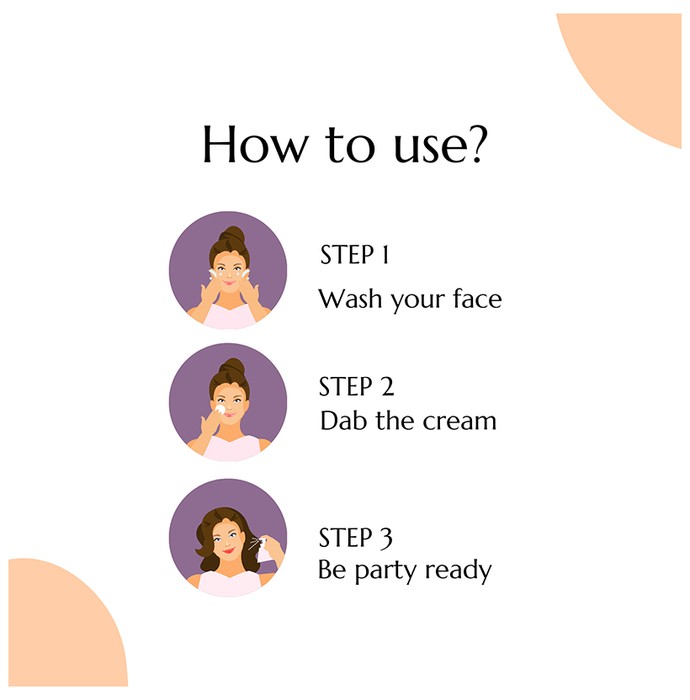 How to use?

STEP 1
Wash your face

STEP 2
Dab the cream

STEP 3
Be party ready